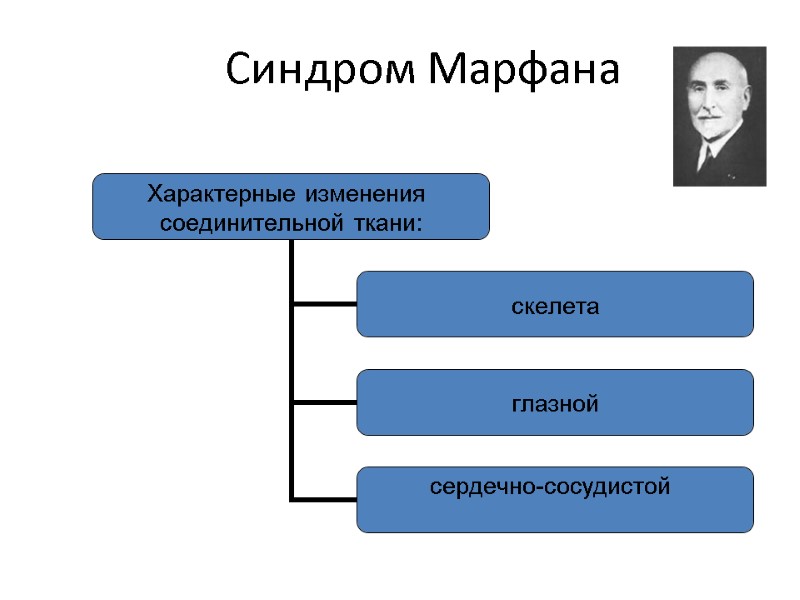 Синдром Марфана

Характерные изменения соединительной ткани:

скелета

глазной

сердечно-сосудистой